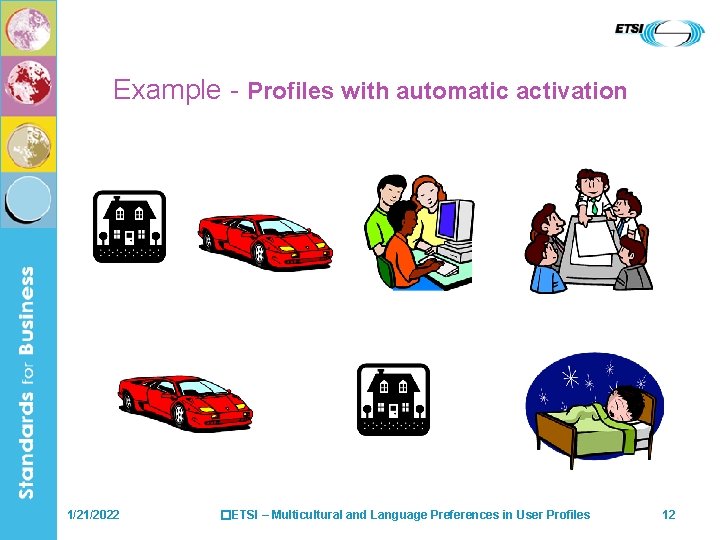 ETSI

Example - Profiles with automatic activation

Standards for Business

1/21/2022

ETSI – Multicultural and Language Preferences in User Profiles

12